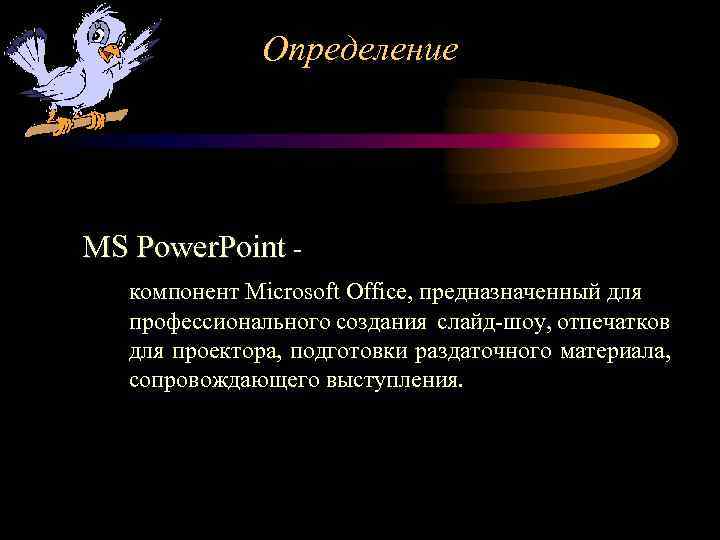 Определение

MS PowerPoint -

компонент Microsoft Office, предназначенный для профессионального создания слайд-шоу, отпечатков для проектора, подготовки раздаточного материала, сопровождающего выступления.